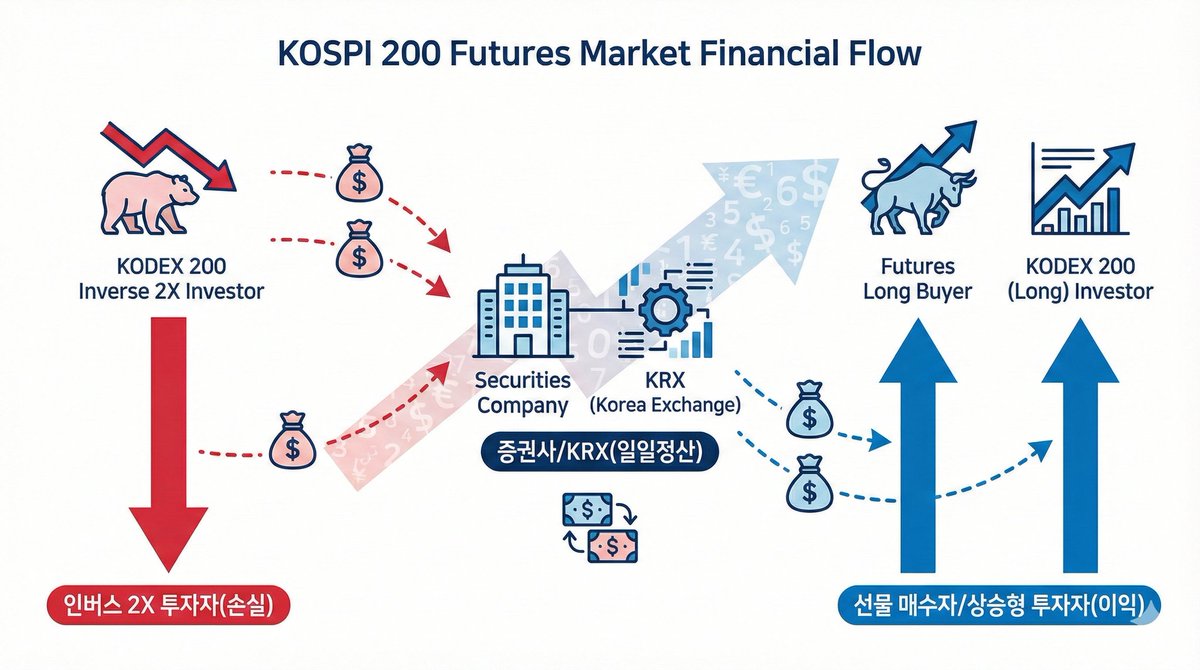 KOSPI 200 Futures Market Financial Flow

KODEX 200 Inverse 2X Investor

Securities Company

KRX (Korea Exchange)

증권사/KRX(일일정산)

Futures Long Buyer

KODEX 200 (Long) Investor

인버스 2X 투자자(손실)

선물 매수자/상승형 투자자(이익)